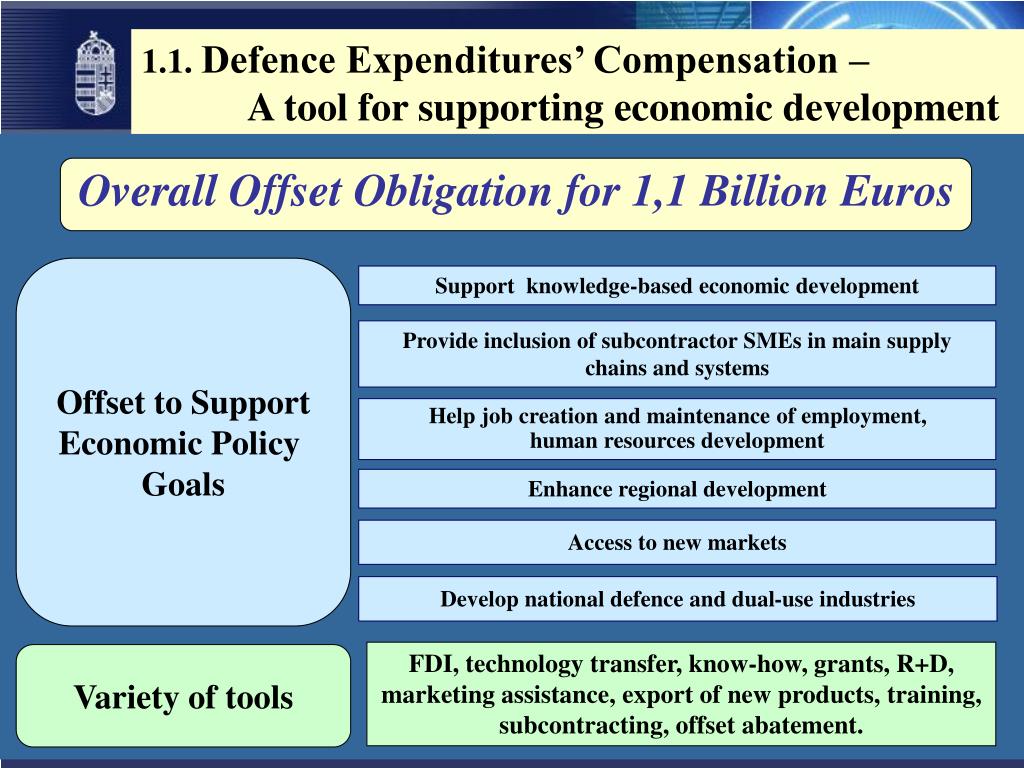 1.1. Defence Expenditures' Compensation –
A tool for supporting economic development

Overall Offset Obligation for 1,1 Billion Euros

Offset to Support Economic Policy Goals

Support knowledge-based economic development

Provide inclusion of subcontractor SMEs in main supply chains and systems

Help job creation and maintenance of employment, human resources development

Enhance regional development

Access to new markets

Develop national defence and dual-use industries

Variety of tools

FDI, technology transfer, know-how, grants, R+D, marketing assistance, export of new products, training, subcontracting, offset abatement.